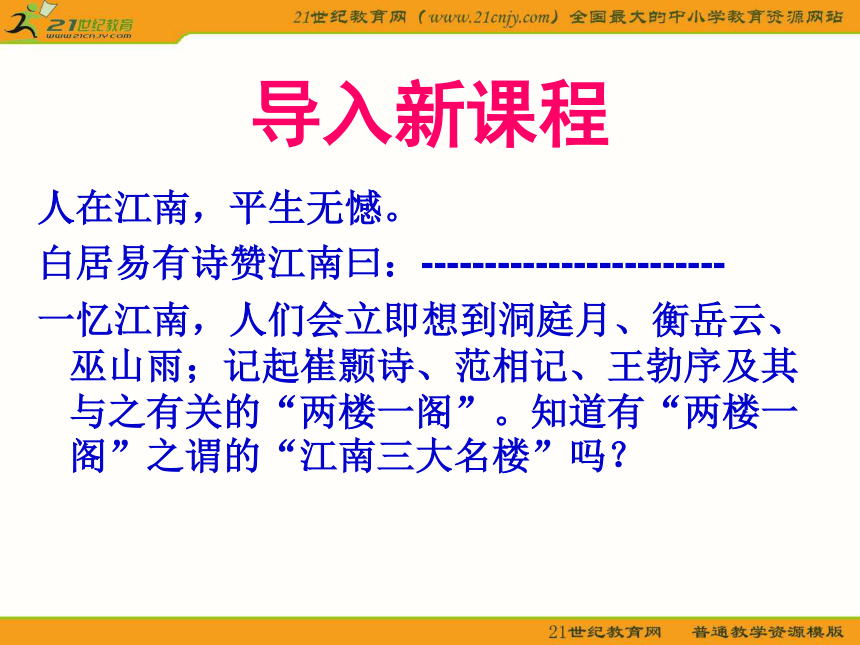 21世纪教育
www.21cnjy.com

21世纪教育网（www.21cnjy.com）全国最大的中小学教育资源网站

导入新课程

人在江南，平生无憾。

白居易有诗赞江南曰：------------------------

一忆江南，人们会立即想到洞庭月、衡岳云、巫山雨；记起崔颢诗、范相记、王勃序及其与之有关的“两楼一阁”。知道有“两楼一阁”之谓的“江南三大名楼”吗？

21世纪教育网　普通教学资源模版